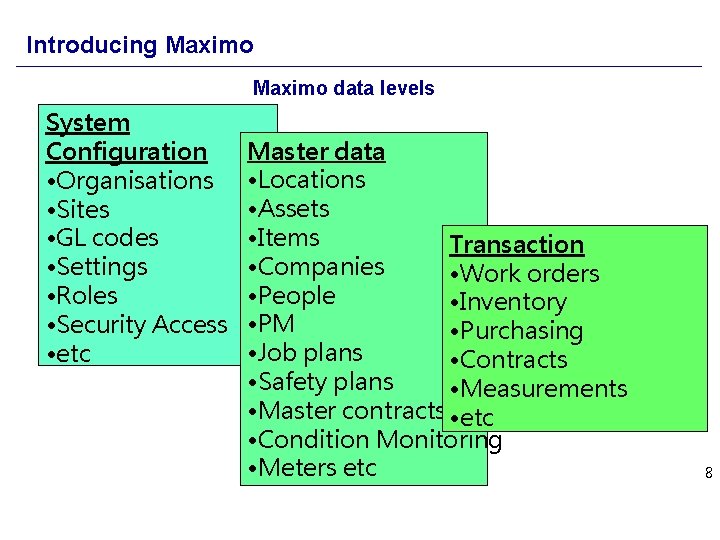 Introducing Maximo

Maximo data levels

System Configuration
•Organisations
•Sites
•GL codes
•Settings
•Roles
•Security Access
•etc

Master data
•Locations
•Assets
•Items
•Companies
•People
•PM
•Job plans
•Safety plans
•Master contracts
•Condition Monitoring
•Meters etc

Transaction
•Work orders
•Inventory
•Purchasing
•Contracts
•Measurements
•etc

8